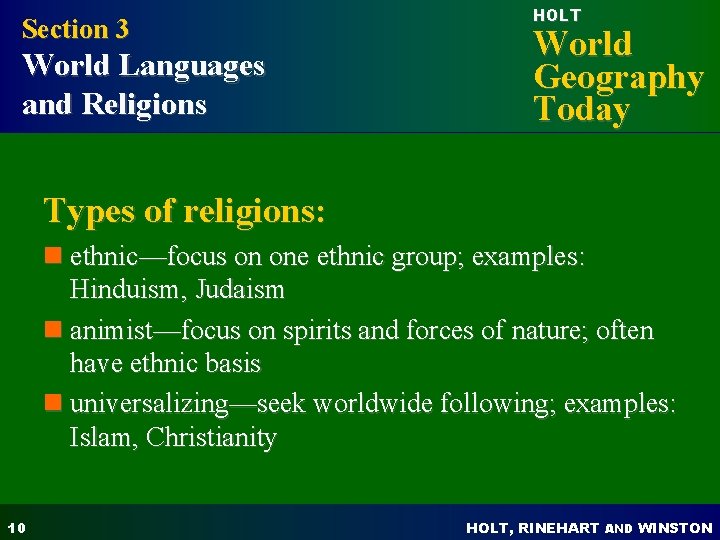 Section 3
World Languages and Religions

HOLT
World Geography Today

Types of religions:

ethnic—focus on one ethnic group; examples: Hinduism, Judaism

animist—focus on spirits and forces of nature; often have ethnic basis

universalizing—seek worldwide following; examples: Islam, Christianity

10

HOLT, RINEHART AND WINSTON